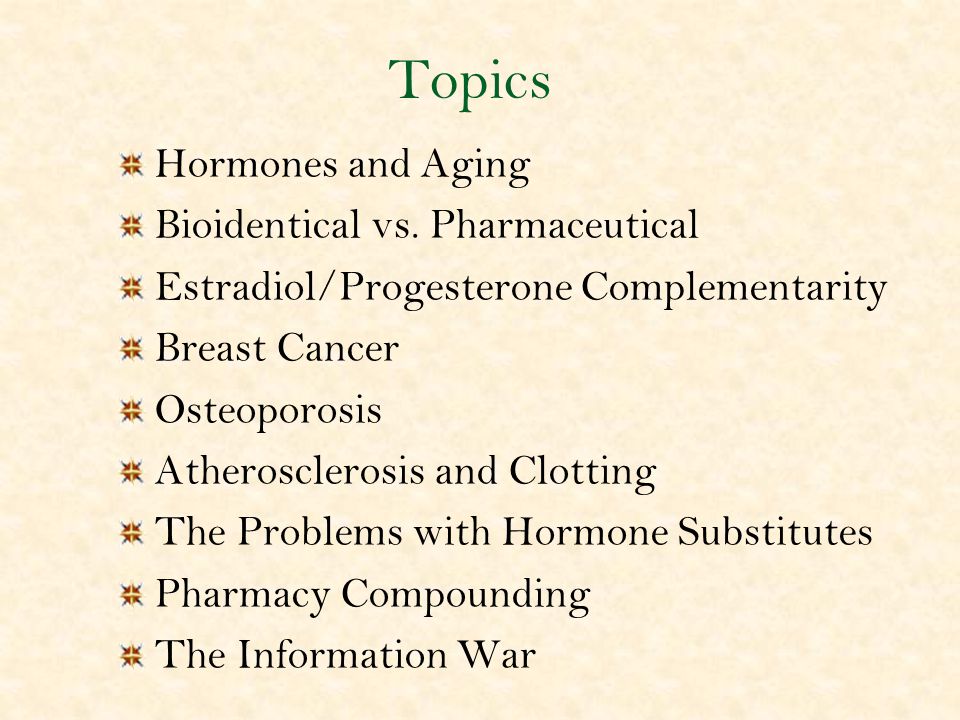 Topics

Hormones and Aging
Bioidentical vs. Pharmaceutical
Estradiol/Progesterone Complementarity
Breast Cancer
Osteoporosis
Atherosclerosis and Clotting
The Problems with Hormone Substitutes
Pharmacy Compounding
The Information War